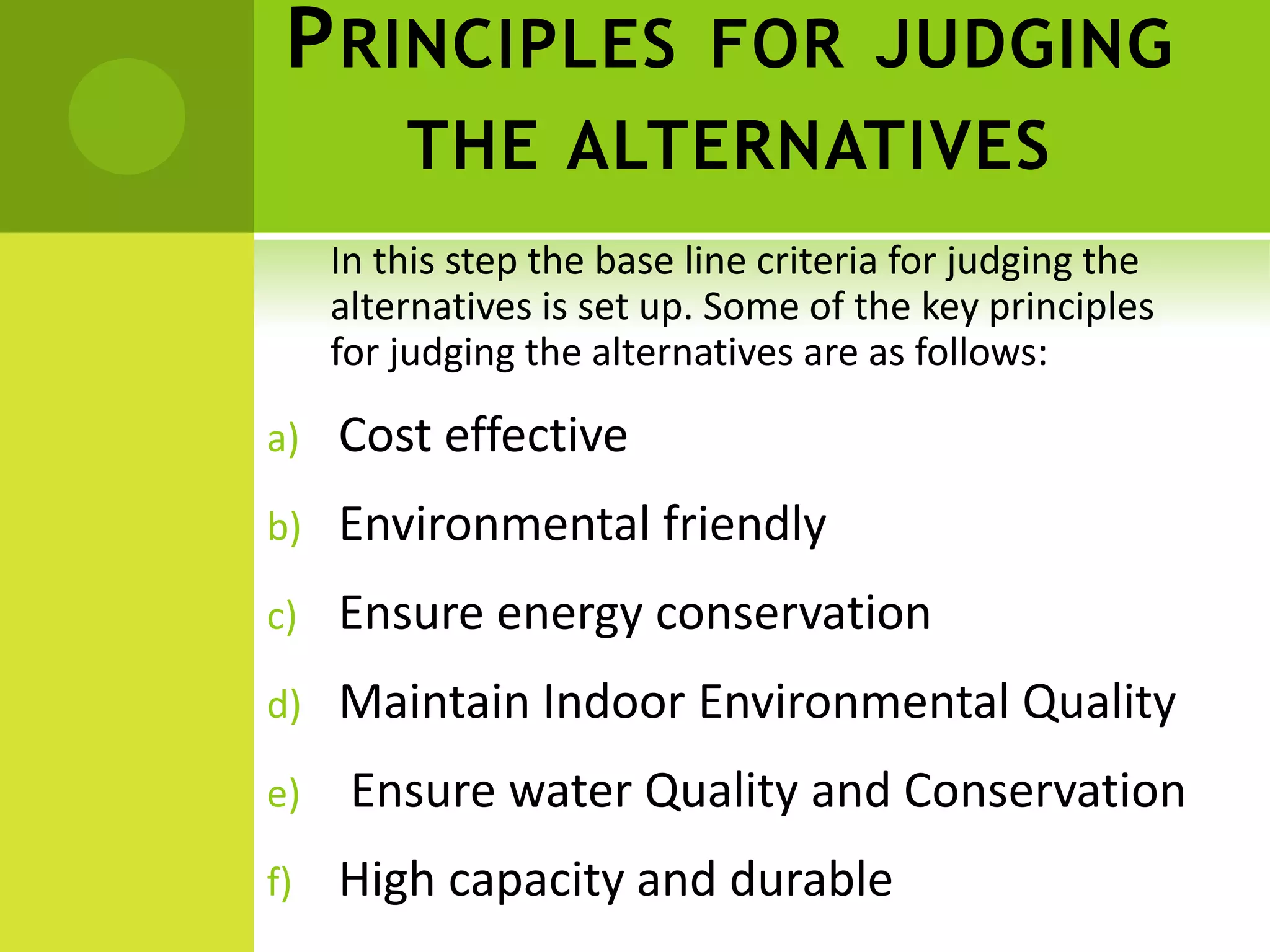 PRINCIPLES FOR JUDGING THE ALTERNATIVES

In this step the base line criteria for judging the alternatives is set up. Some of the key principles for judging the alternatives are as follows:

a) Cost effective

b) Environmental friendly

c) Ensure energy conservation

d) Maintain Indoor Environmental Quality

e) Ensure water Quality and Conservation

f) High capacity and durable